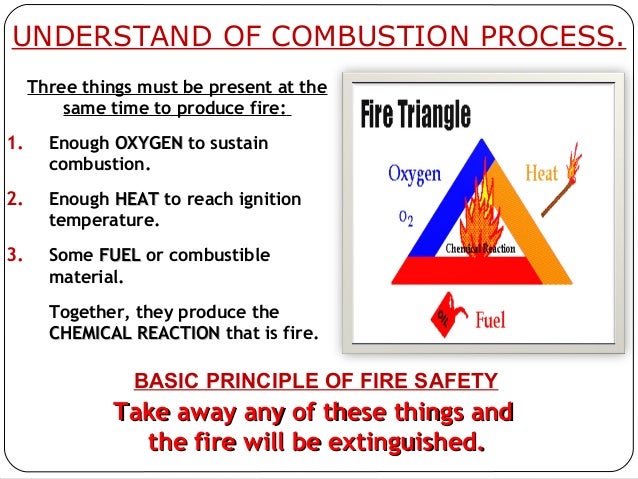 UNDERSTAND OF COMBUSTION PROCESS.

Three things must be present at the same time to produce fire:

1. Enough OXYGEN to sustain combustion.

2. Enough HEAT to reach ignition temperature.

3. Some FUEL or combustible material.

Together, they produce the CHEMICAL REACTION that is fire.

Fire Triangle

Oxygen

$O_2$

Heat

Chemical Reaction

OIL

Fuel

BASIC PRINCIPLE OF FIRE SAFETY

Take away any of these things and the fire will be extinguished.